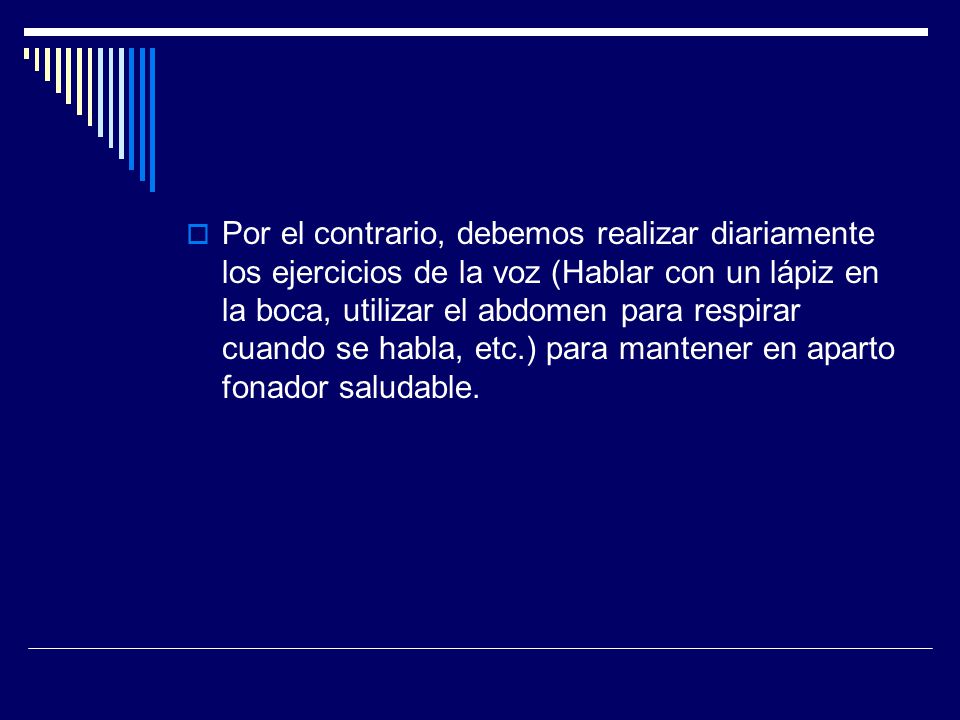 Por el contrario, debemos realizar diariamente los ejercicios de la voz (Hablar con un lápiz en la boca, utilizar el abdomen para respirar cuando se habla, etc.) para mantener en aparto fonador saludable.